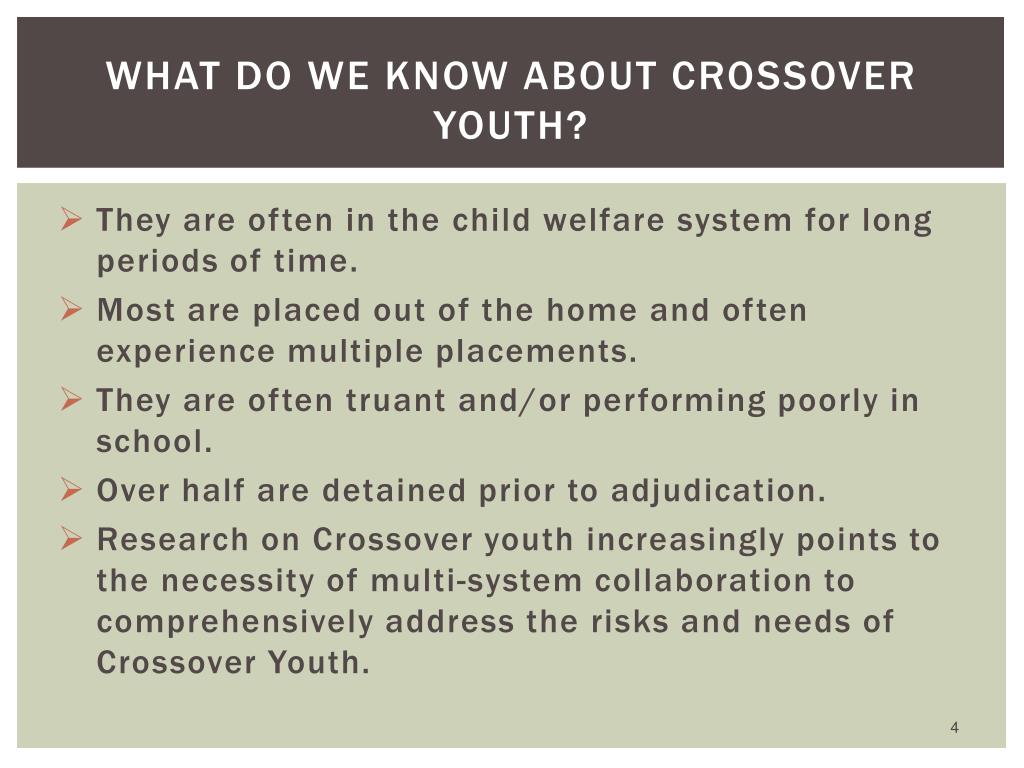 WHAT DO WE KNOW ABOUT CROSSOVER YOUTH?

➢ They are often in the child welfare system for long periods of time.

➢ Most are placed out of the home and often experience multiple placements.

➢ They are often truant and/or performing poorly in school.

➢ Over half are detained prior to adjudication.

➢ Research on Crossover youth increasingly points to the necessity of multi-system collaboration to comprehensively address the risks and needs of Crossover Youth.

4